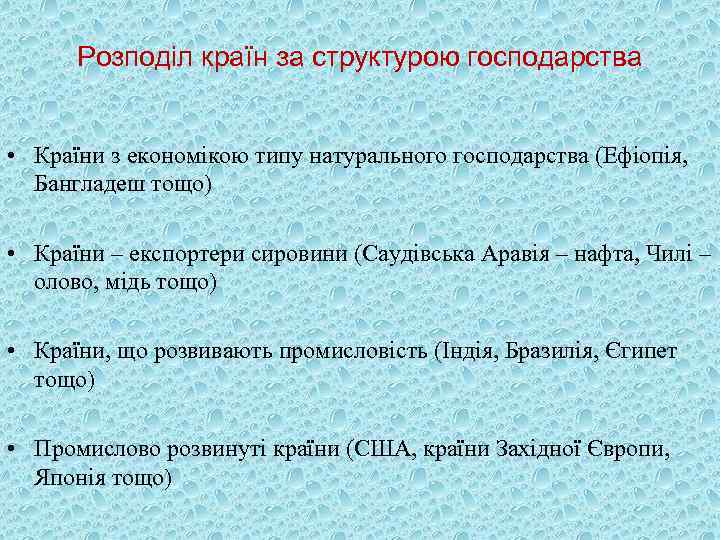 Розподіл країн за структурою господарства

• Країни з економікою типу натурального господарства (Ефіопія, Бангладеш тощо)

• Країни – експортери сировини (Саудівська Аравія – нафта, Чилі – олово, мідь тощо)

• Країни, що розвивають промисловість (Індія, Бразилія, Єгипет тощо)

• Промислово розвинуті країни (США, країни Західної Європи, Японія тощо)